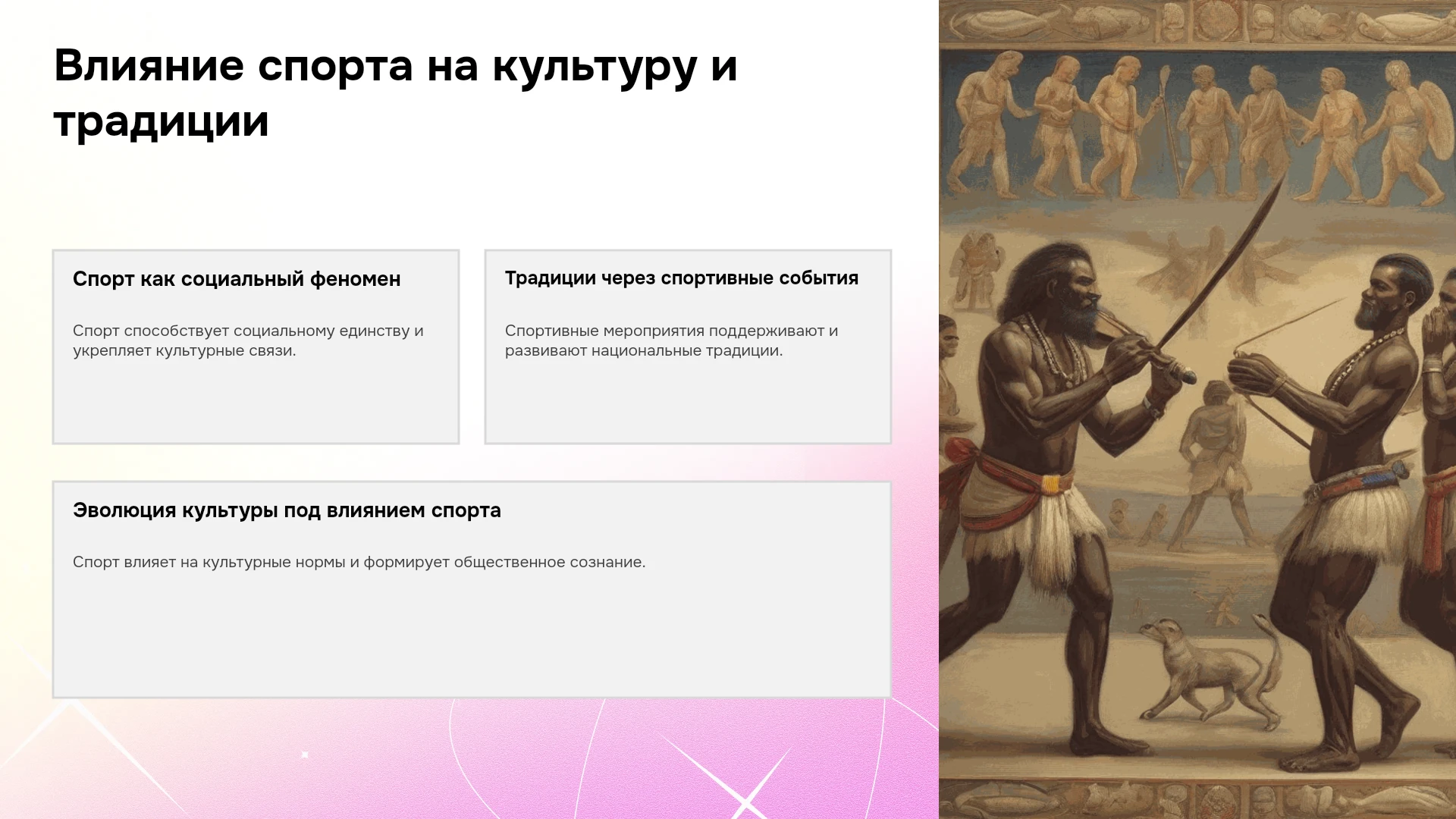 Влияние спорта на культуру и традиции

Спорт как социальный феномен

Спорт способствует социальному единству и укрепляет культурные связи.

Традиции через спортивные события

Спортивные мероприятия поддерживают и развивают национальные традиции.

Эволюция культуры под влиянием спорта

Спорт влияет на культурные нормы и формирует общественное сознание.